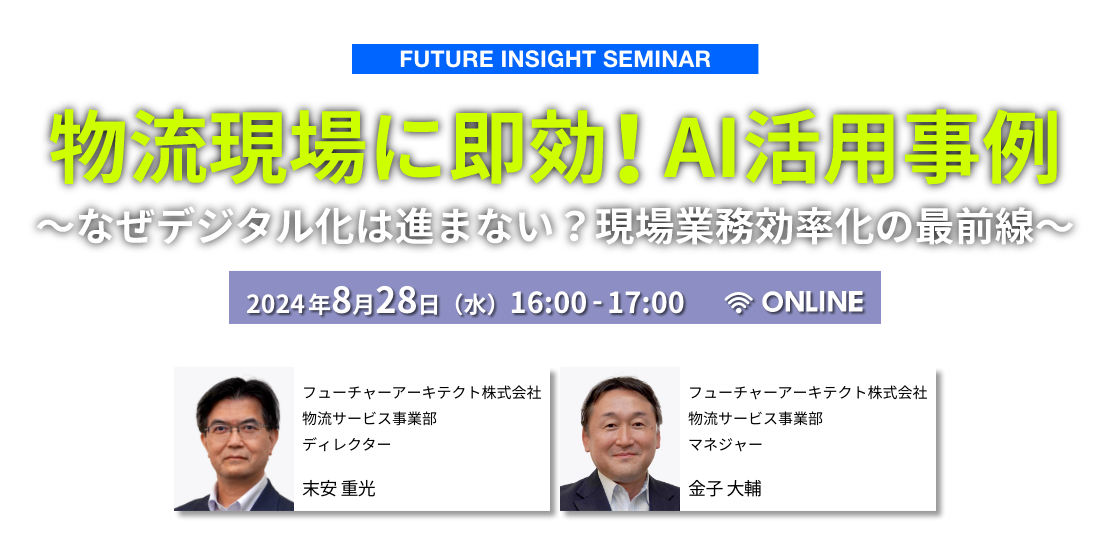 FUTURE INSIGHT SEMINAR

物流現場に即効！AI活用事例

〜なぜデジタル化は進まない？現場業務効率化の最前線〜

2024年8月28日（水）16:00 - 17:00 ONLINE

フューチャーアーキテクト株式会社
物流サービス事業部
ディレクター

末安 重光

フューチャーアーキテクト株式会社
物流サービス事業部
マネジャー

金子 大輔